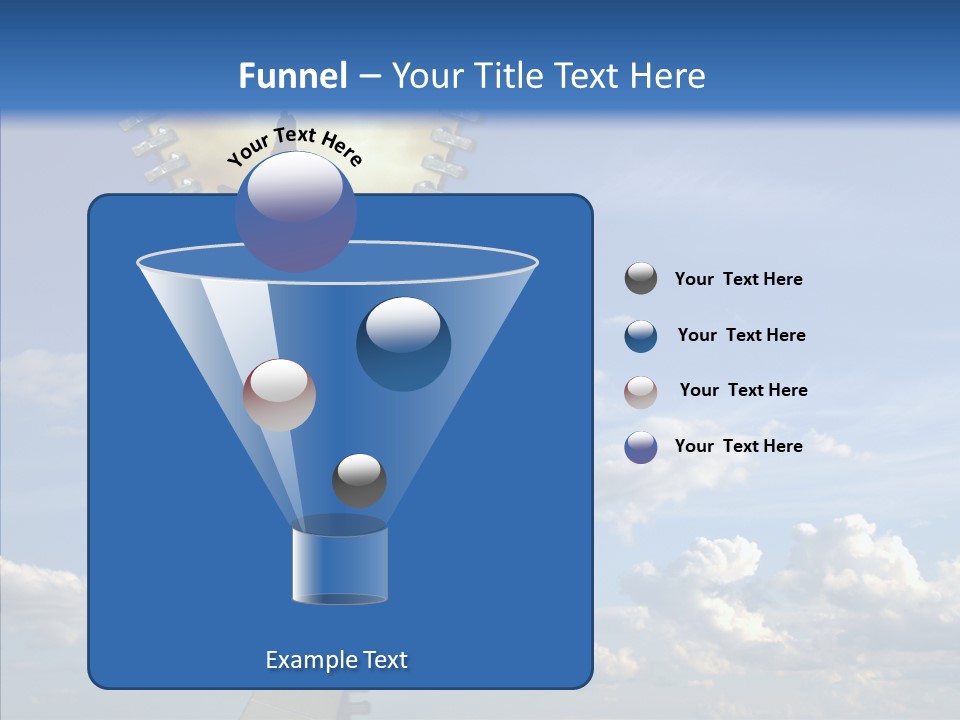 Funnel – Your Title Text Here

Your Text Here

Your Text Here

Your Text Here

Your Text Here

Your Text Here

Example Text